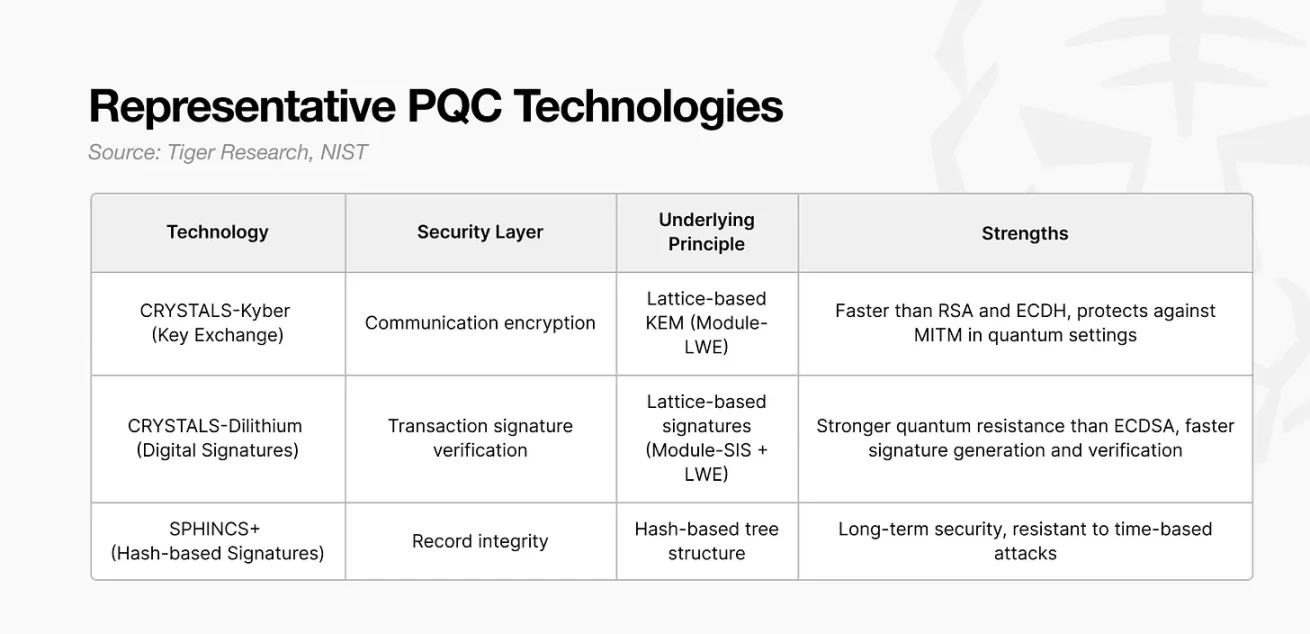 Representative PQC Technologies

Source: Tiger Research, NIST

| Technology | Security Layer | Underlying Principle | Strengths |
|---|---|---|---|
| CRYSTALS-Kyber (Key Exchange) | Communication encryption | Lattice-based KEM (Module-LWE) | Faster than RSA and ECDH, protects against MITM in quantum settings |
| CRYSTALS-Dilithium (Digital Signatures) | Transaction signature verification | Lattice-based signatures (Module-SIS + LWE) | Stronger quantum resistance than ECDSA, faster signature generation and verification |
| SPHINCS+ (Hash-based Signatures) | Record integrity | Hash-based tree structure | Long-term security, resistant to time-based attacks |